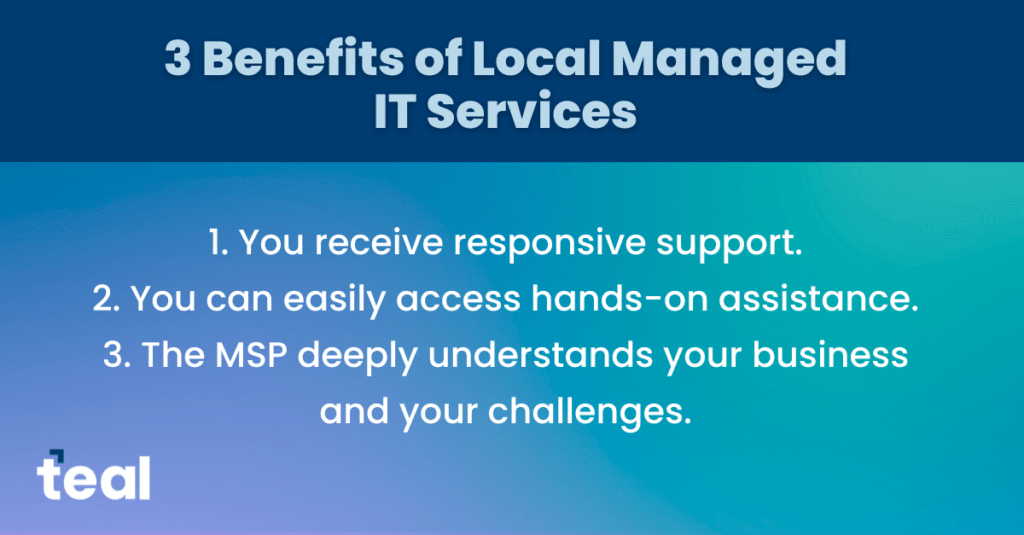 3 Benefits of Local Managed IT Services

1. You receive responsive support.
2. You can easily access hands-on assistance.
3. The MSP deeply understands your business and your challenges.

teal